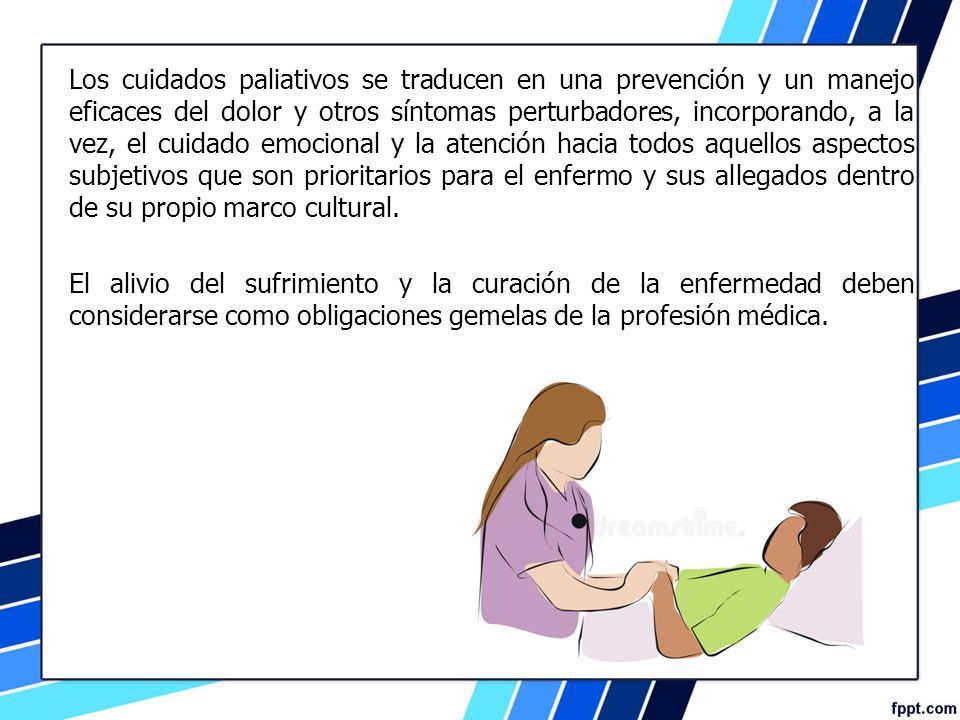 Los cuidados paliativos se traducen en una prevención y un manejo eficaces del dolor y otros síntomas perturbadores, incorporando, a la vez, el cuidado emocional y la atención hacia todos aquellos aspectos subjetivos que son prioritarios para el enfermo y sus allegados dentro de su propio marco cultural.

El alivio del sufrimiento y la curación de la enfermedad deben considerarse como obligaciones gemelas de la profesión médica.

dreamstime.

fppt.com